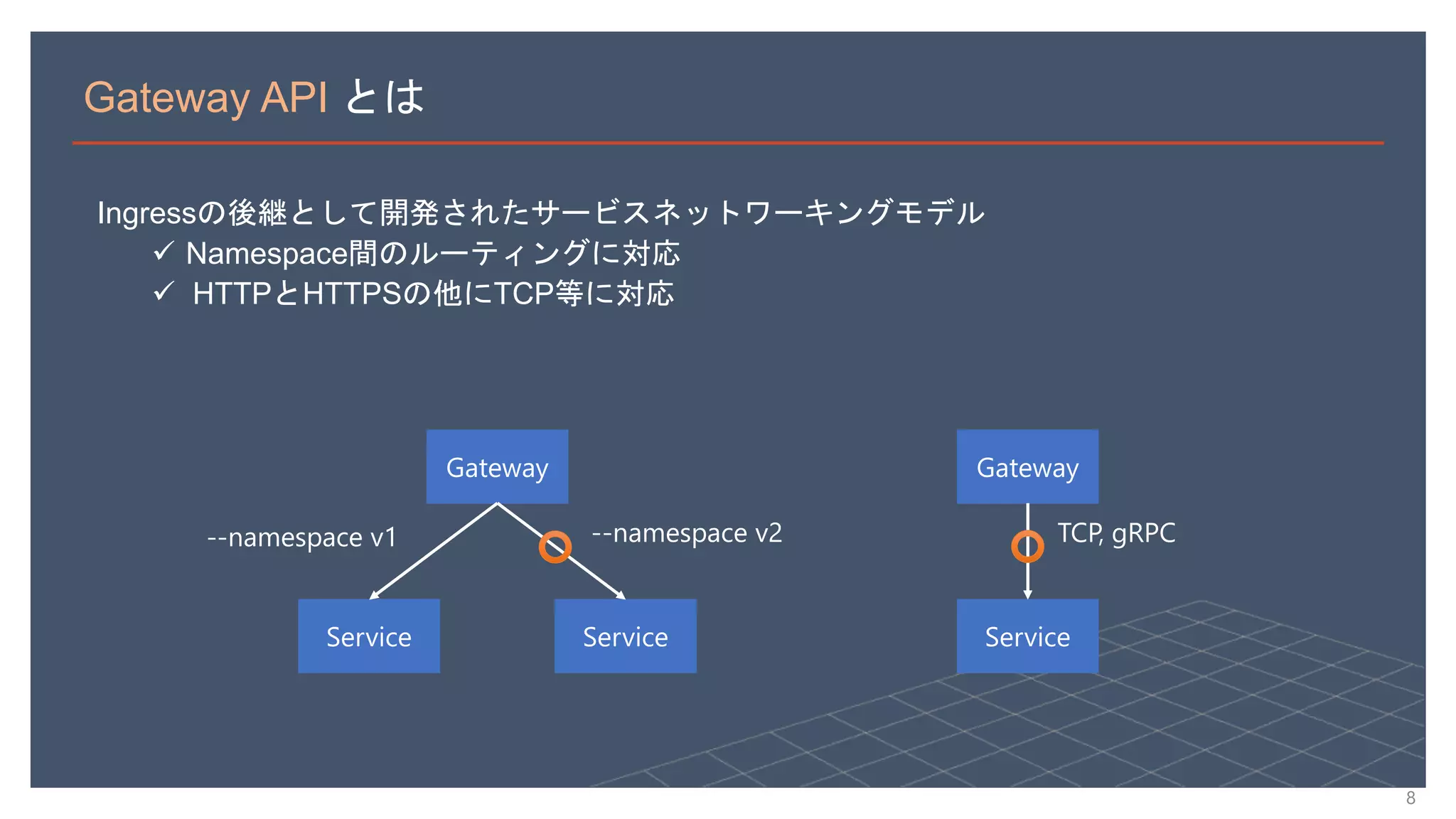 Gateway API とは

Ingressの後継として開発されたサービスネットワーキングモデル
✓ Namespace間のルーティングに対応
✓ HTTPとHTTPSの他にTCP等に対応

Gateway

--namespace v1

--namespace v2

Service

Service

Gateway

TCP, gRPC

Service

8